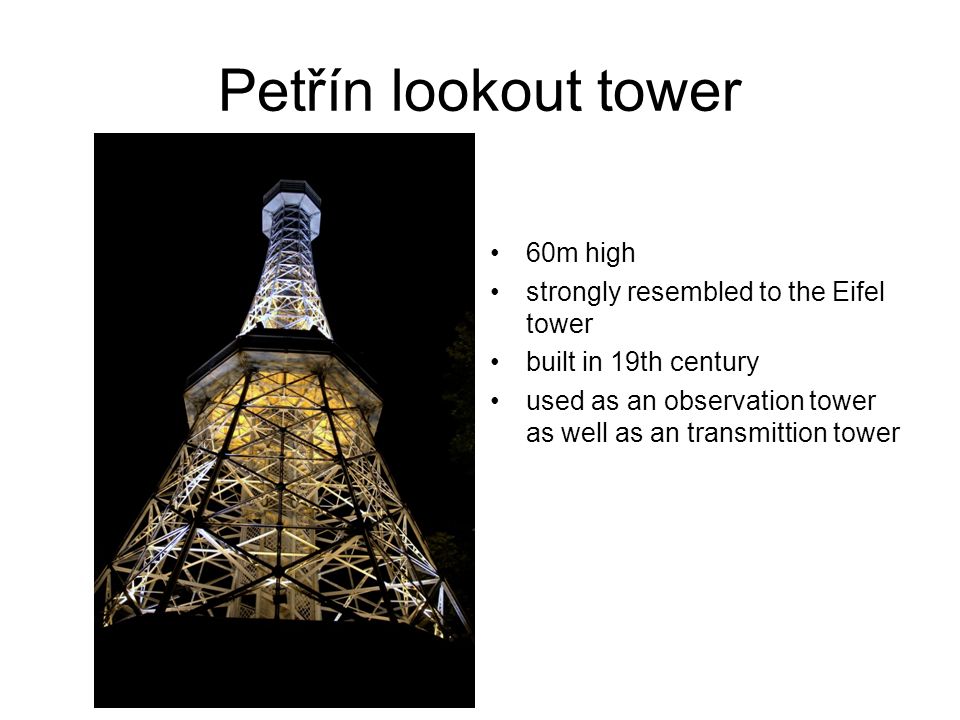 Petřín lookout tower

• 60m high
• strongly resembled to the Eifel tower
• built in 19th century
• used as an observation tower as well as an transmittion tower